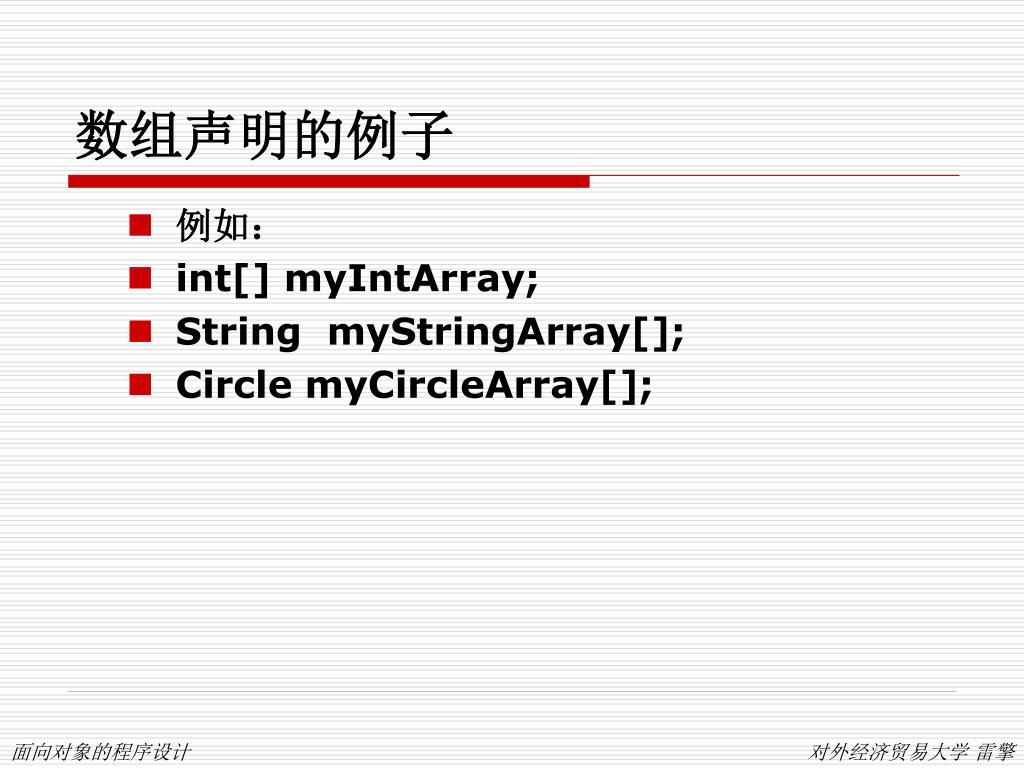 数组声明的例子

例如：

int[] myIntArray;

String  myStringArray[];

Circle myCircleArray[];

面向对象的程序设计

对外经济贸易大学 雷擎